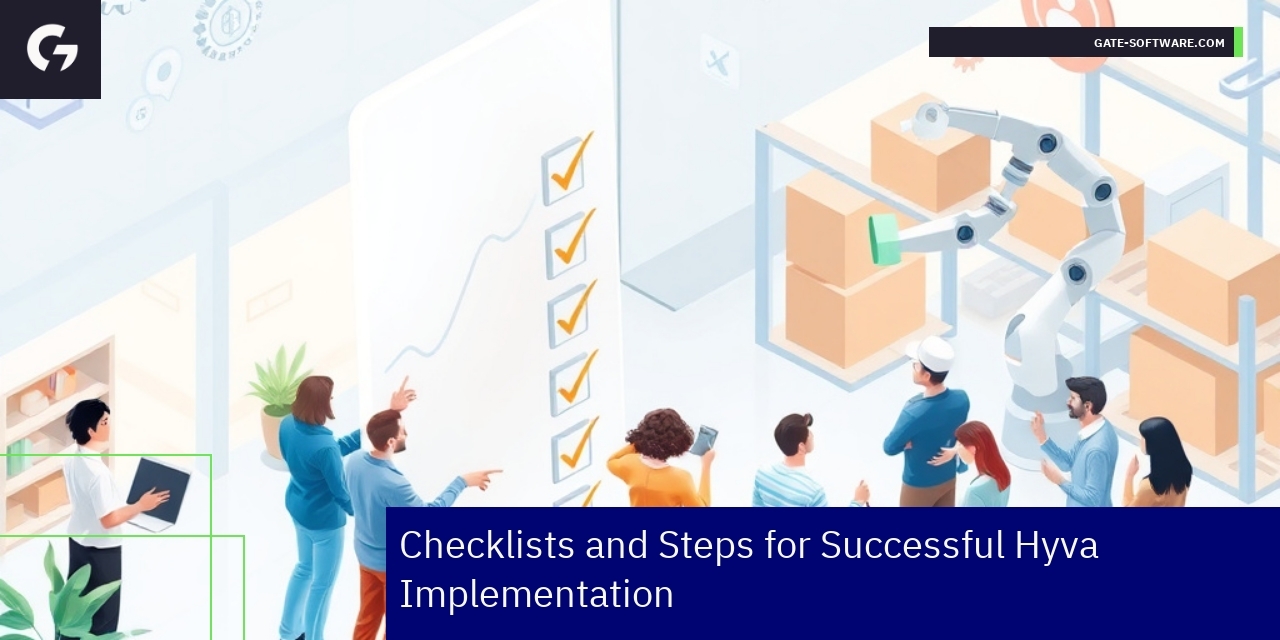 GATE-SOFTWARE.COM

Checklists and Steps for Successful Hyva Implementation